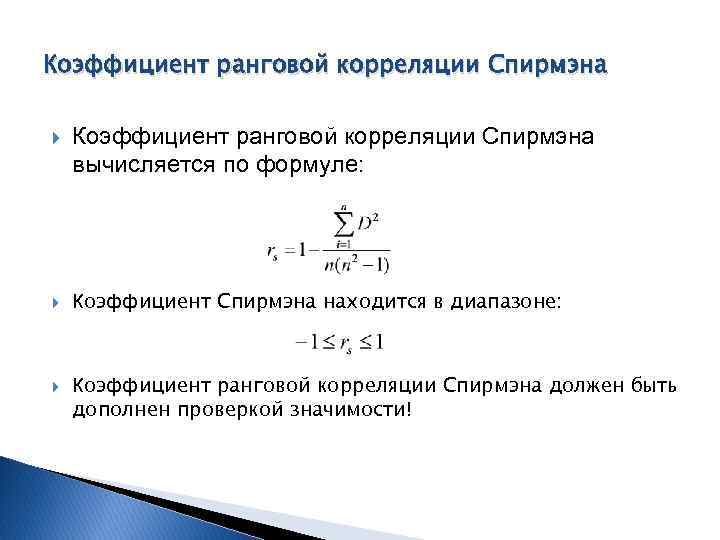 Коэффициент ранговой корреляции Спирмэна

Коэффициент ранговой корреляции Спирмэна вычисляется по формуле:

$r_s = 1 - \frac{\sum_{i=1}^{n} D^2}{n(n^2-1)}$

Коэффициент Спирмэна находится в диапазоне:

$-1 \leq r_s \leq 1$

Коэффициент ранговой корреляции Спирмэна должен быть дополнен проверкой значимости!